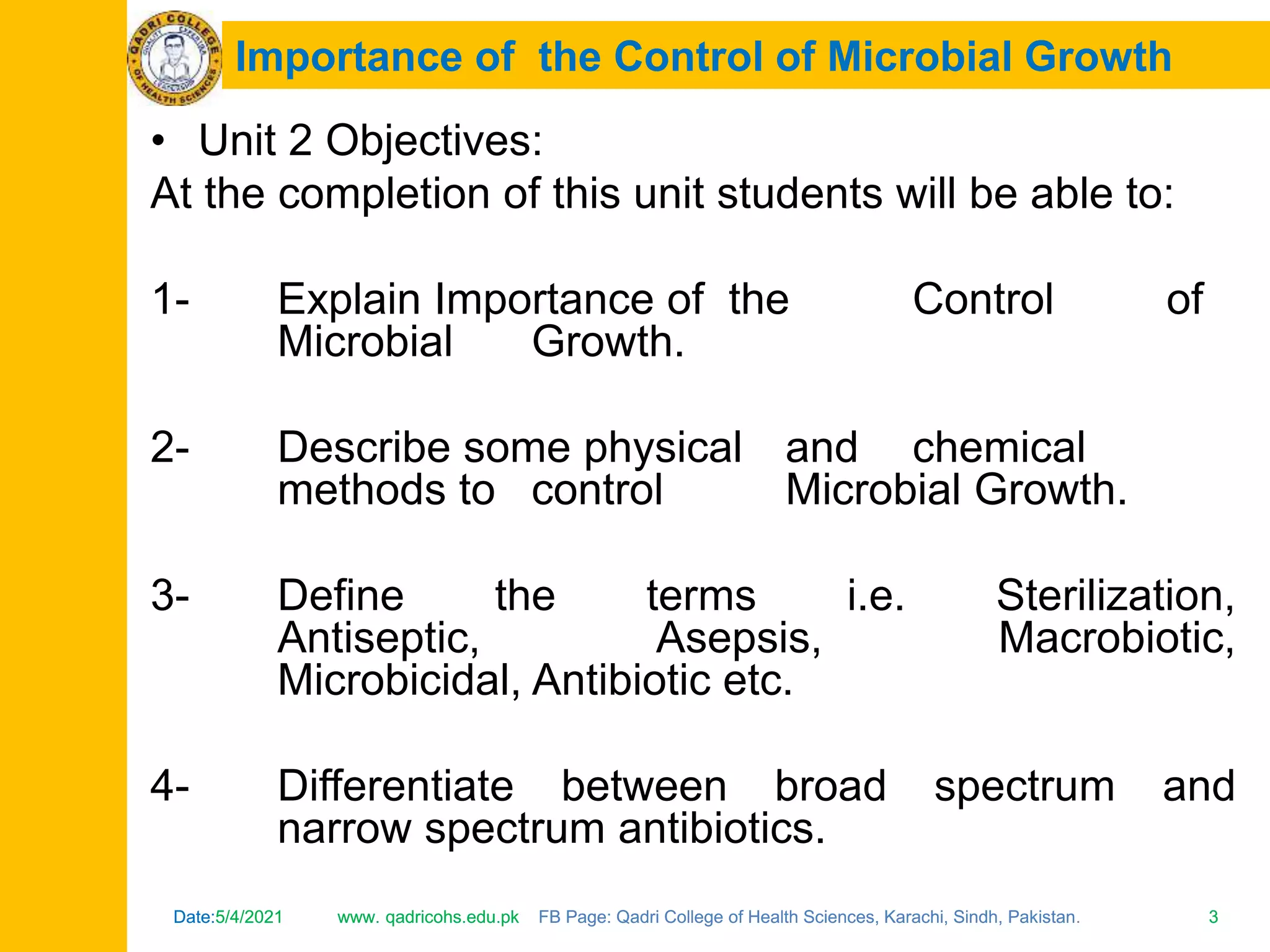 QADRI COLLEGE OF HEALTH SCIENCES

Importance of the Control of Microbial Growth

• Unit 2 Objectives:
At the completion of this unit students will be able to:

1- Explain Importance of the Control of Microbial Growth.

2- Describe some physical and chemical methods to control Microbial Growth.

3- Define the terms i.e. Sterilization, Antiseptic, Asepsis, Macrobiotic, Microbicidal, Antibiotic etc.

4- Differentiate between broad spectrum and narrow spectrum antibiotics.

Date:5/4/2021 www. qadricohs.edu.pk FB Page: Qadri College of Health Sciences, Karachi, Sindh, Pakistan. 3